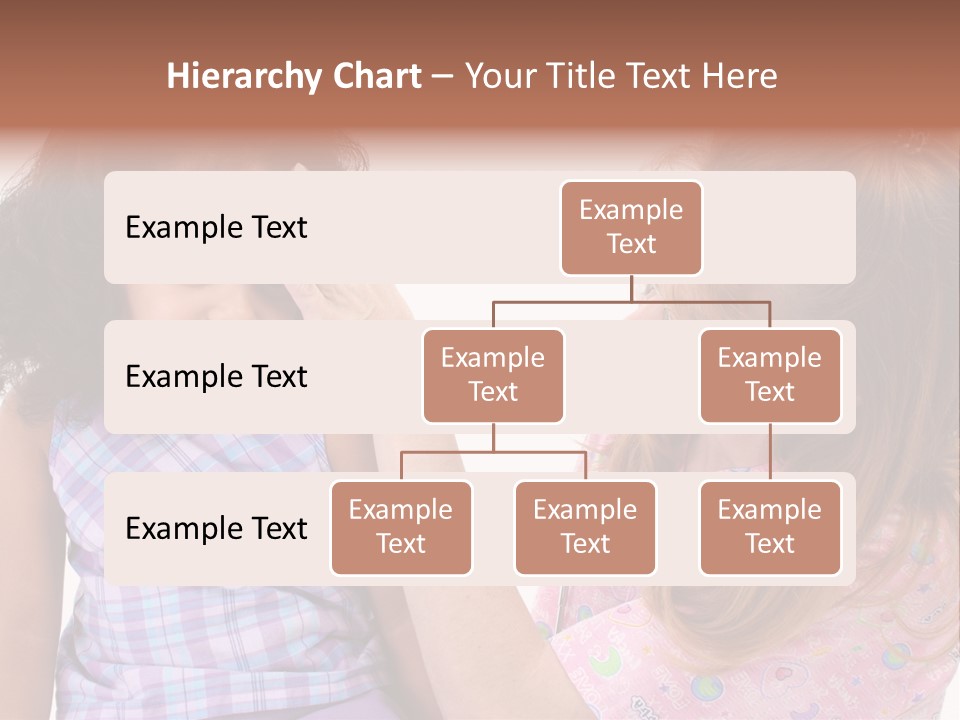 Hierarchy Chart – Your Title Text Here

Example Text

Example Text

Example Text

Example Text

Example Text

Example Text

Example Text

Example Text

Example Text